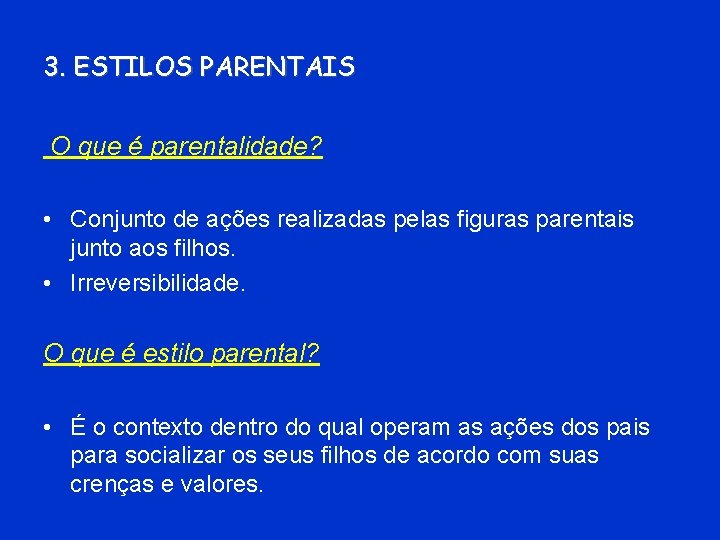 3. ESTILOS PARENTAIS

O que é parentalidade?

• Conjunto de ações realizadas pelas figuras parentais junto aos filhos.
• Irreversibilidade.

O que é estilo parental?

• É o contexto dentro do qual operam as ações dos pais para socializar os seus filhos de acordo com suas crenças e valores.